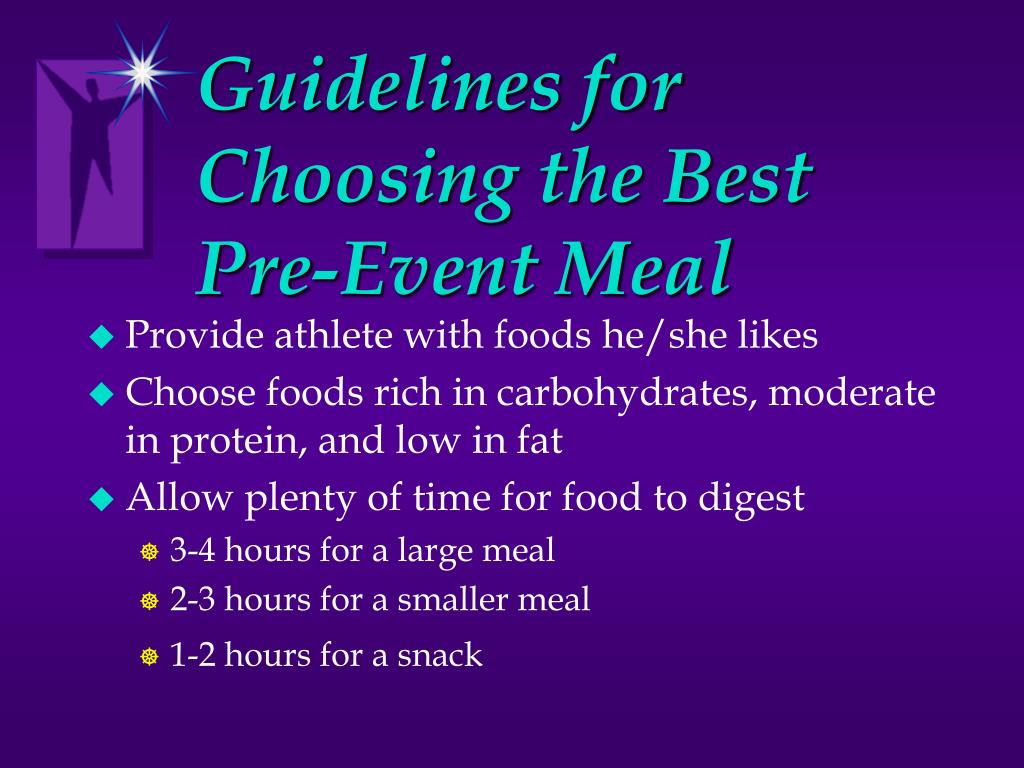 Guidelines for Choosing the Best Pre-Event Meal

Provide athlete with foods he/she likes

Choose foods rich in carbohydrates, moderate in protein, and low in fat

Allow plenty of time for food to digest

3-4 hours for a large meal

2-3 hours for a smaller meal

1-2 hours for a snack